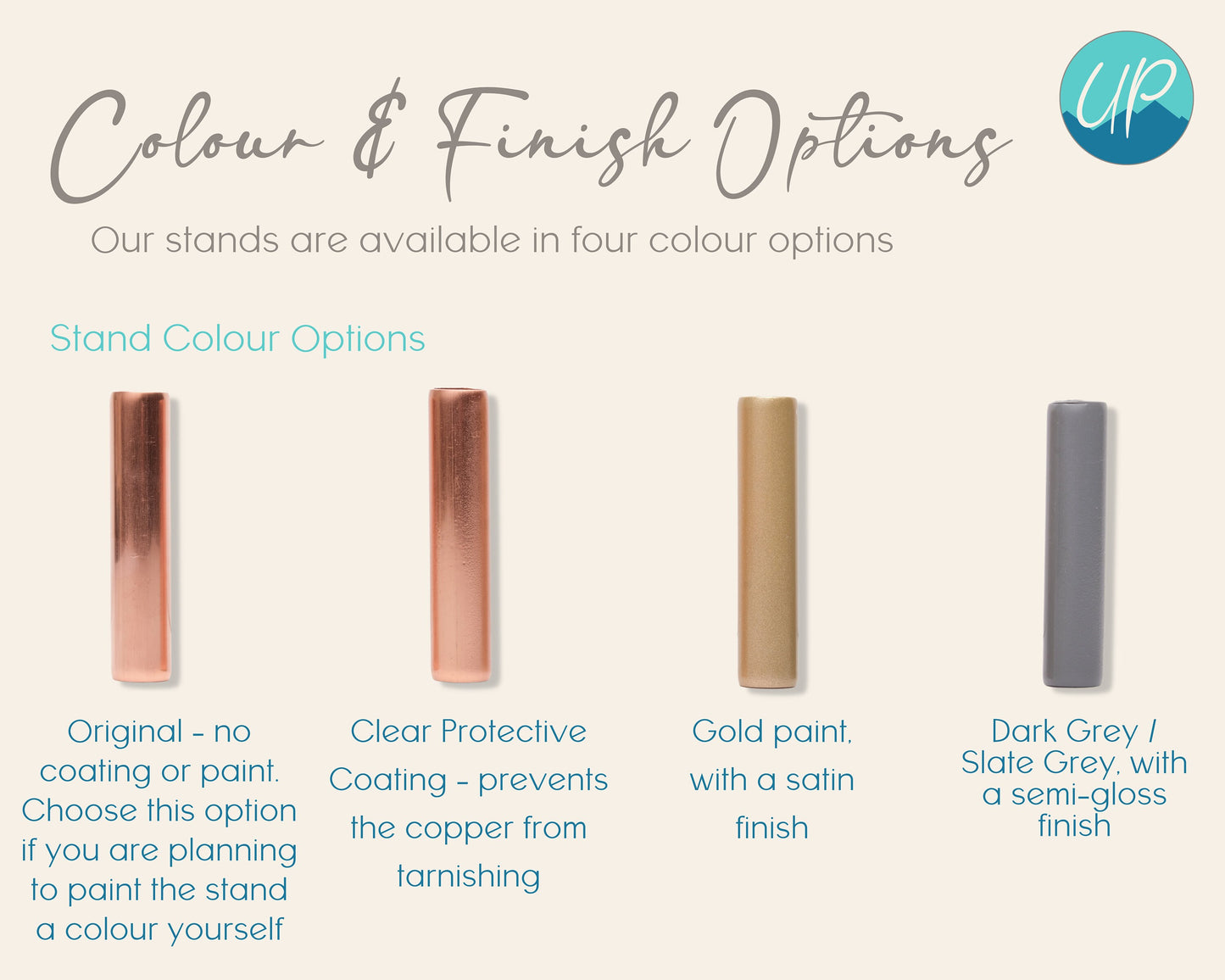 Colour & Finish Options

UP

Our stands are available in four colour options

Stand Colour Options

Original - no coating or paint. Choose this option if you are planning to paint the stand a colour yourself

Clear Protective Coating - prevents the copper from tarnishing

Gold paint, with a satin finish

Dark Grey / Slate Grey, with a semi-gloss finish